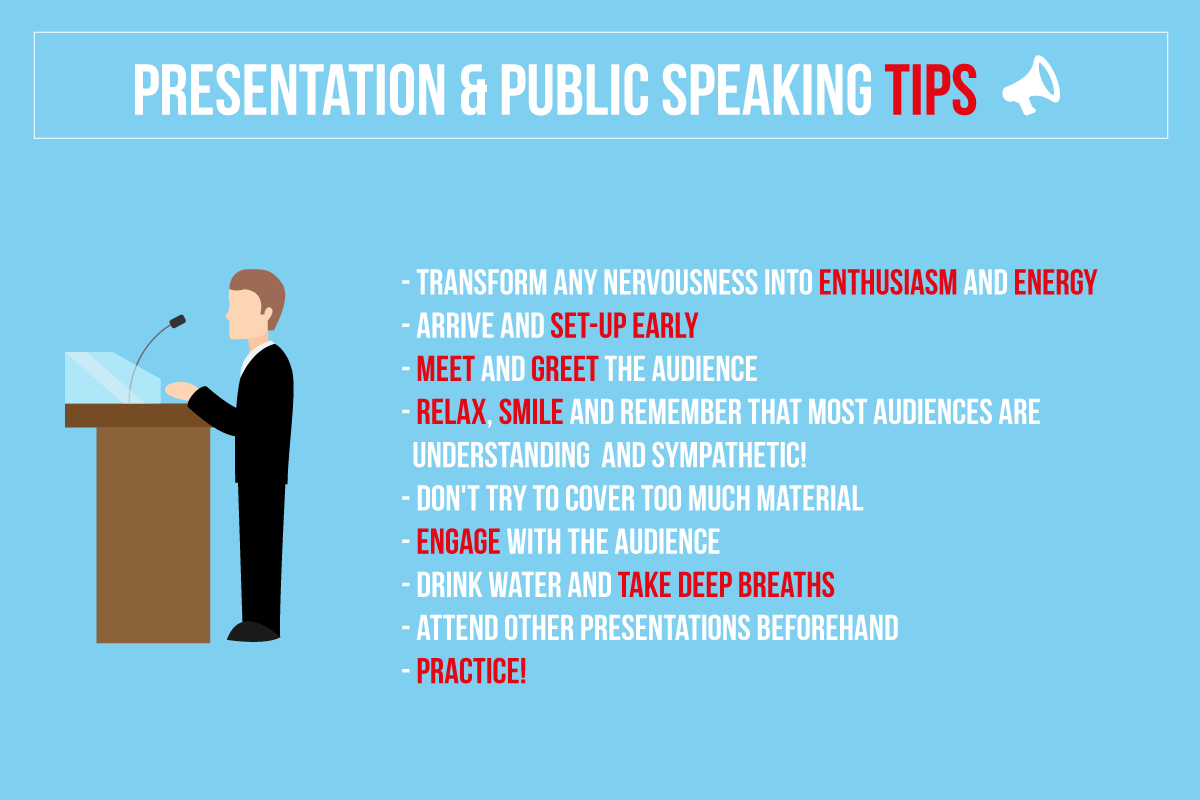 PRESENTATION & PUBLIC SPEAKING TIPS

- TRANSFORM ANY NERVOUSNESS INTO ENTHUSIASM AND ENERGY
- ARRIVE AND SET-UP EARLY
- MEET AND GREET THE AUDIENCE
- RELAX, SMILE AND REMEMBER THAT MOST AUDIENCES ARE UNDERSTANDING AND SYMPATHETIC!
- DON'T TRY TO COVER TOO MUCH MATERIAL
- ENGAGE WITH THE AUDIENCE
- DRINK WATER AND TAKE DEEP BREATHS
- ATTEND OTHER PRESENTATIONS BEFOREHAND
- PRACTICE!